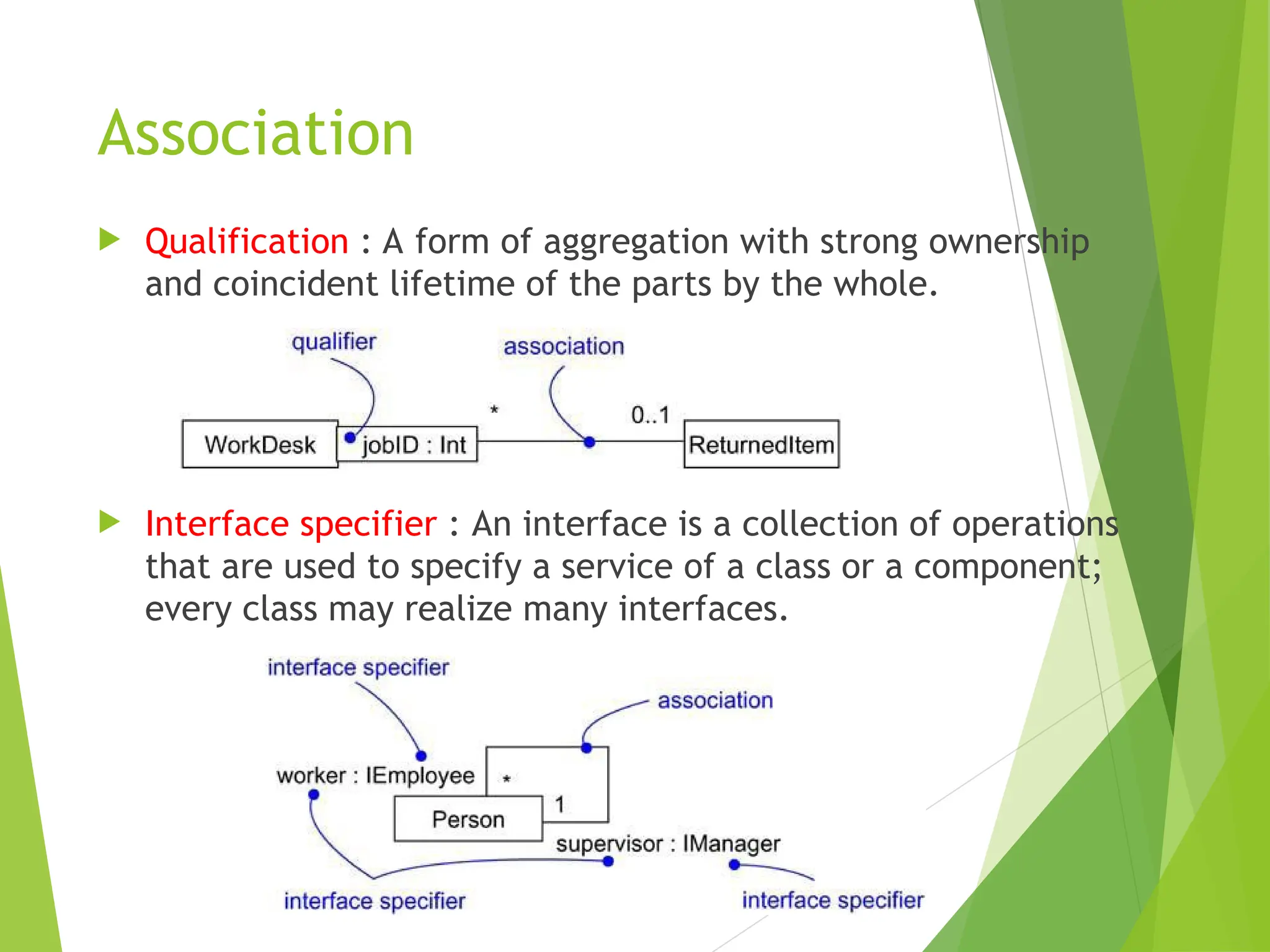 Association

Qualification : A form of aggregation with strong ownership and coincident lifetime of the parts by the whole.

qualifier

association

*

0..1

WorkDesk

jobID : Int

ReturnedItem

Interface specifier : An interface is a collection of operations that are used to specify a service of a class or a component; every class may realize many interfaces.

interface specifier

association

worker : IEmployee

*

1

Person

supervisor : IManager

interface specifier

interface specifier